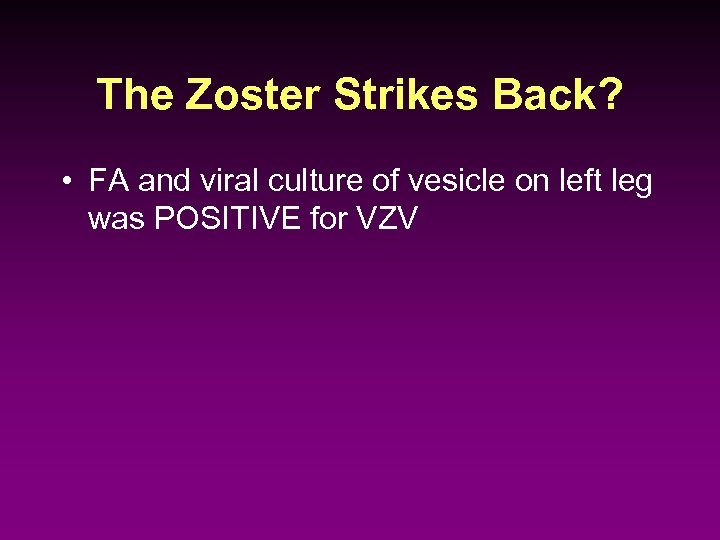 The Zoster Strikes Back?

• FA and viral culture of vesicle on left leg was POSITIVE for VZV